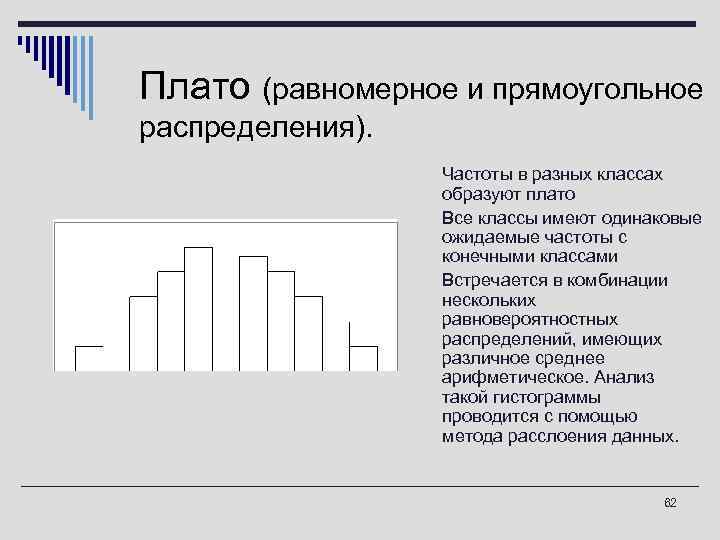 Плато (равномерное и прямоугольное распределения).

Частоты в разных классах образуют плато

Все классы имеют одинаковые ожидаемые частоты с конечными классами

Встречается в комбинации нескольких равновероятностных распределений, имеющих различное среднее арифметическое. Анализ такой гистограммы проводится с помощью метода расслоения данных.

62